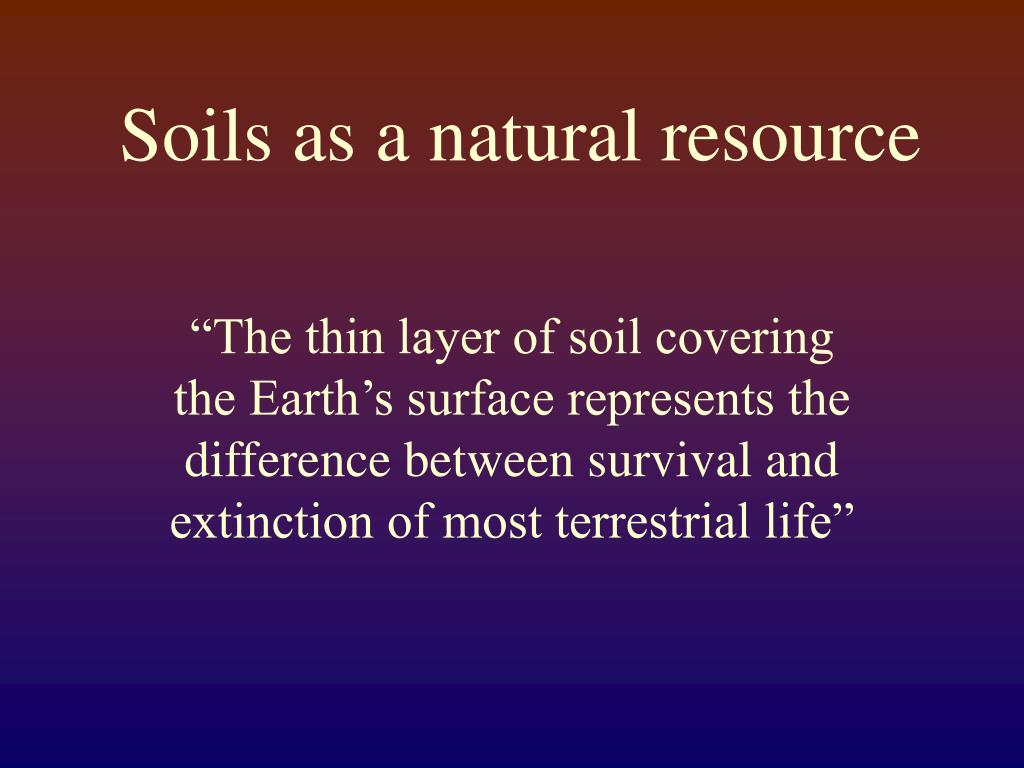 Soils as a natural resource

“The thin layer of soil covering the Earth’s surface represents the difference between survival and extinction of most terrestrial life”